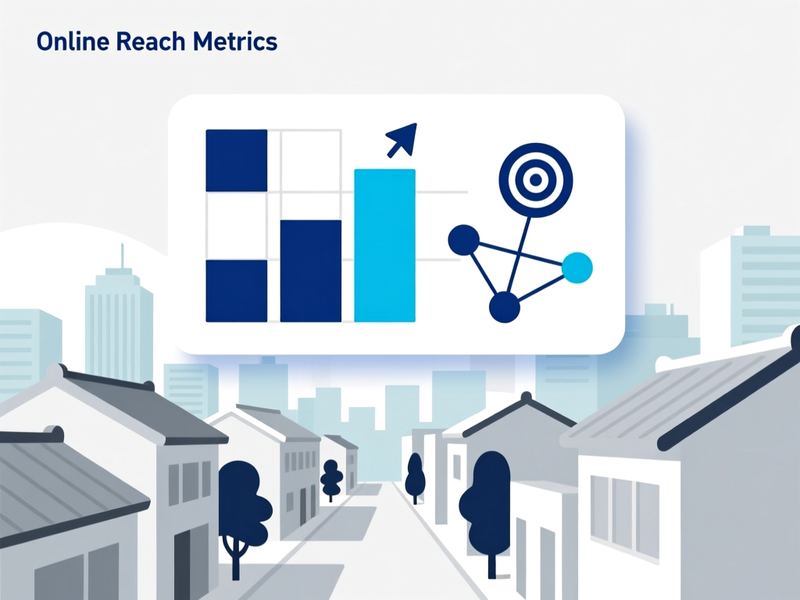 Online Reach Metrics